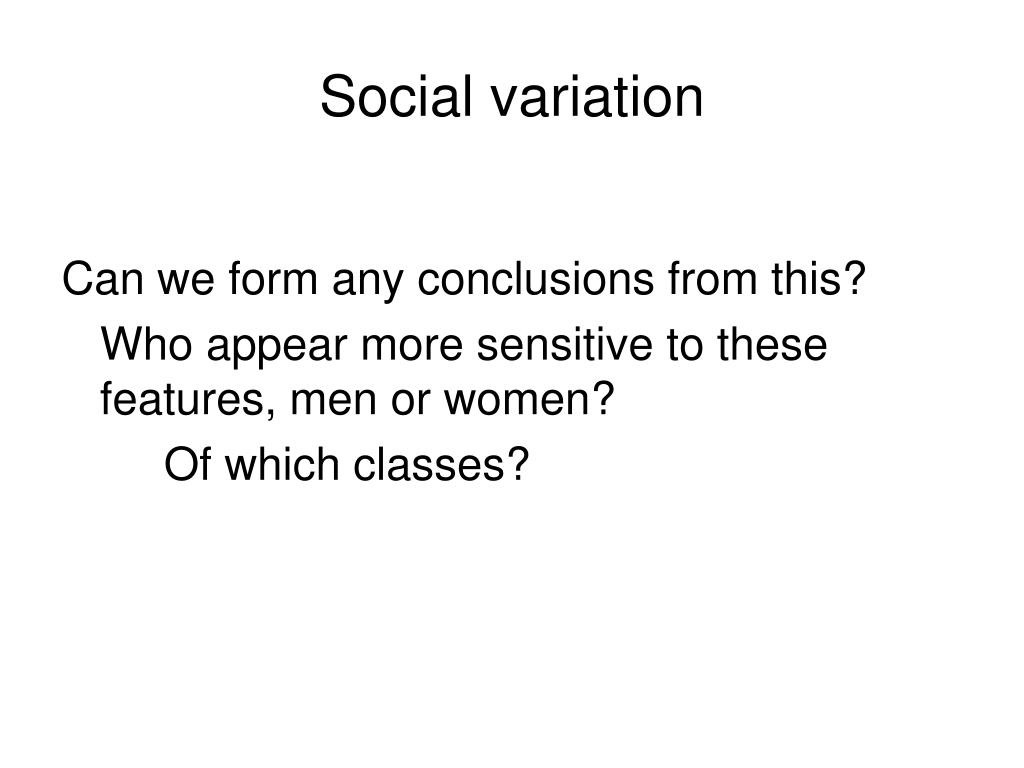 Social variation

Can we form any conclusions from this?

Who appear more sensitive to these features, men or women?

Of which classes?